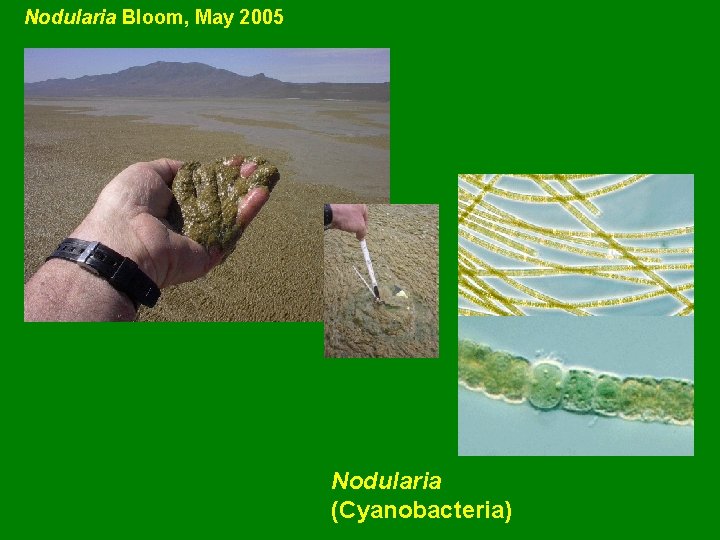 Nodularia Bloom, May 2005

Nodularia
(Cyanobacteria)